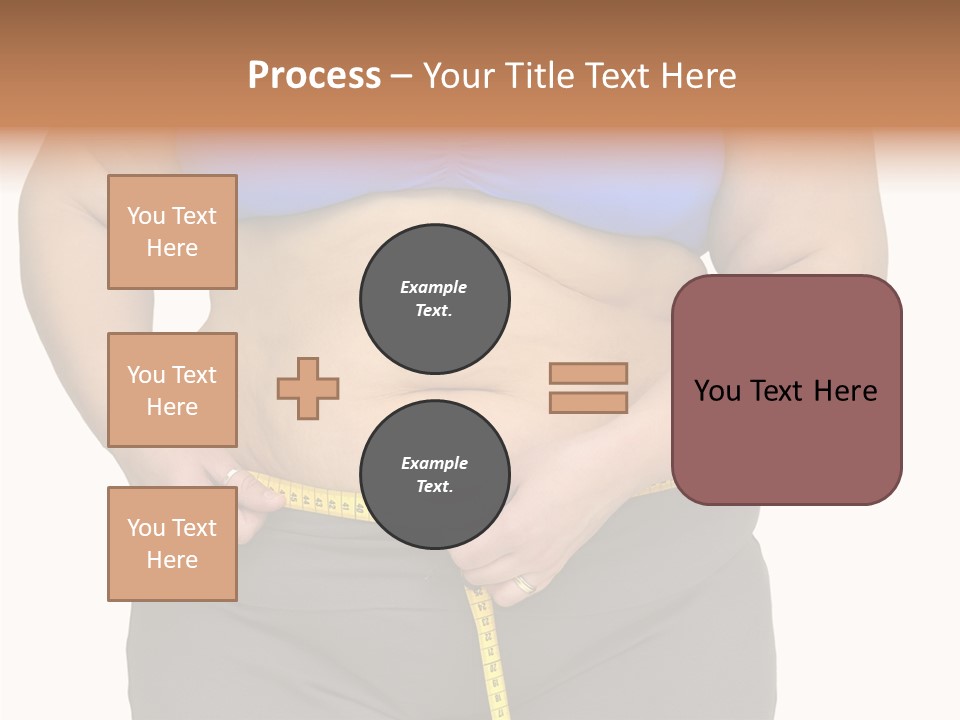 Process – Your Title Text Here

You Text Here

You Text Here

You Text Here

Example Text.

Example Text.

You Text Here